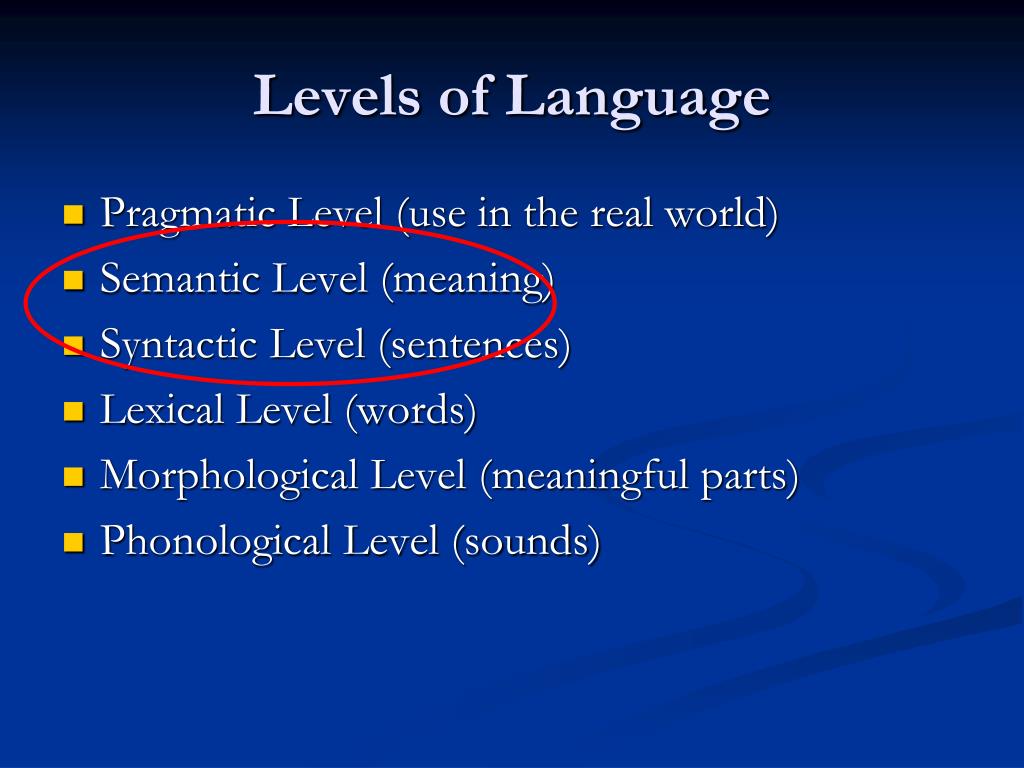 Levels of Language

- Pragmatic Level (use in the real world)
- Semantic Level (meaning)
- Syntactic Level (sentences)
- Lexical Level (words)
- Morphological Level (meaningful parts)
- Phonological Level (sounds)